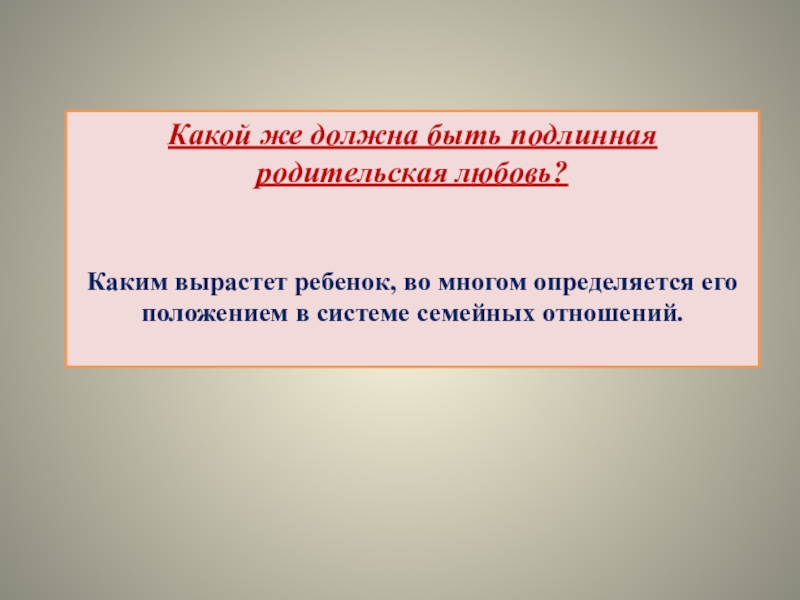 Какой же должна быть подлинная родительская любовь?

Каким вырастет ребенок, во многом определяется его положением в системе семейных отношений.